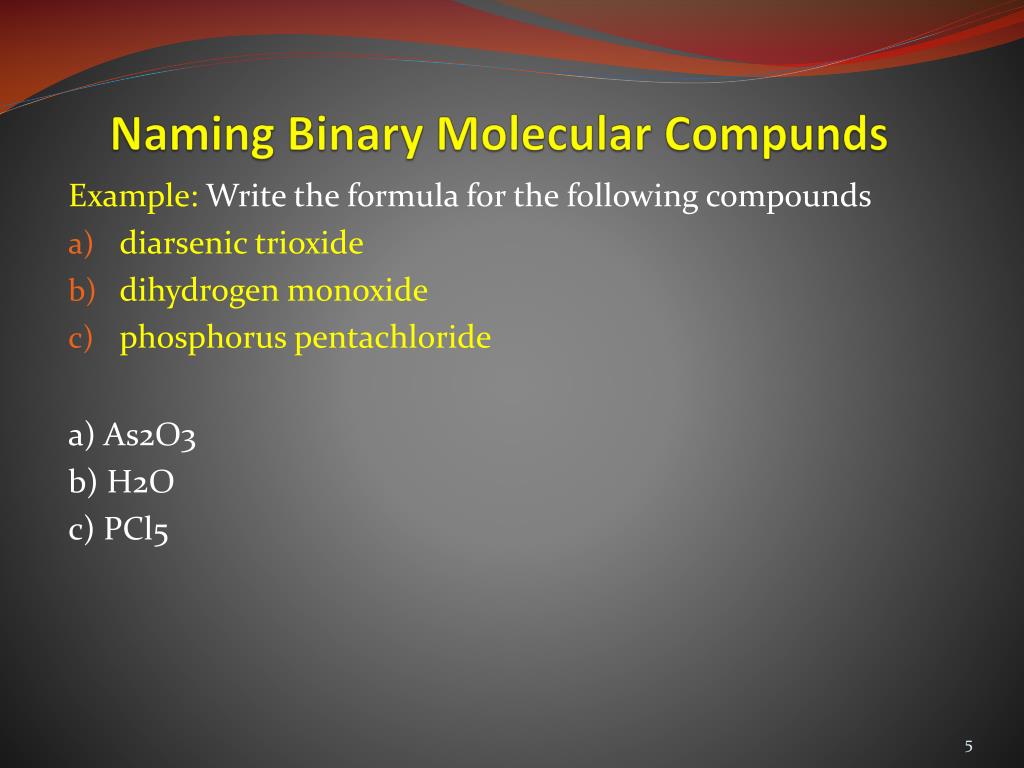 Naming Binary Molecular Compunds

Example: Write the formula for the following compounds

a) diarsenic trioxide
b) dihydrogen monoxide
c) phosphorus pentachloride

a) As2O3
b) H2O
c) PCl5

5